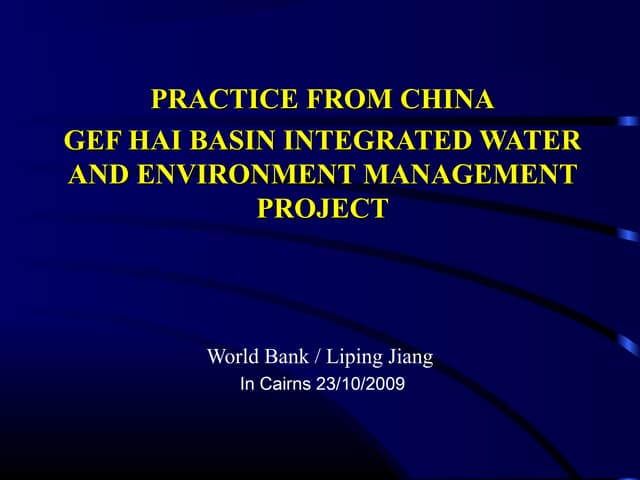 PRACTICE FROM CHINA
GEF HAI BASIN INTEGRATED WATER AND ENVIRONMENT MANAGEMENT PROJECT

World Bank / Liping Jiang
In Cairns 23/10/2009